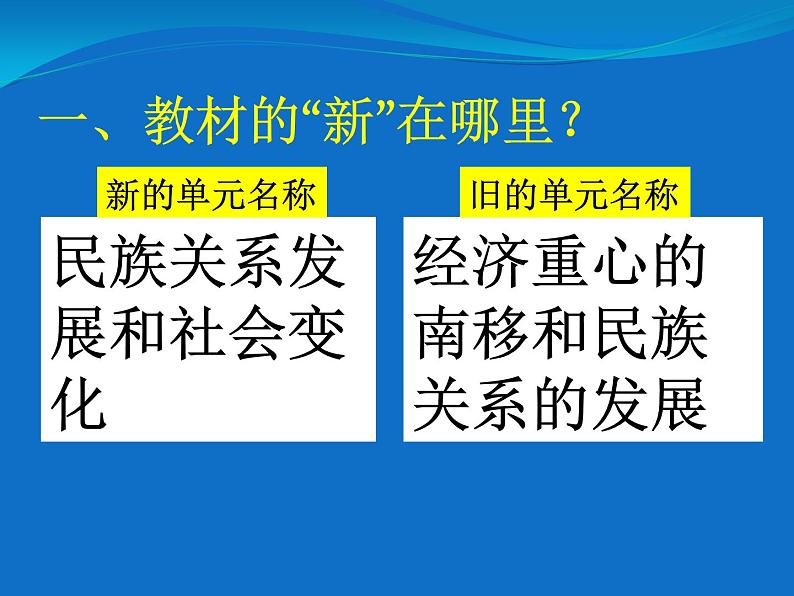 一、教材的“新”在哪里？

新的单元名称

民族关系发展和社会变化

旧的单元名称

经济重心的南移和民族关系的发展